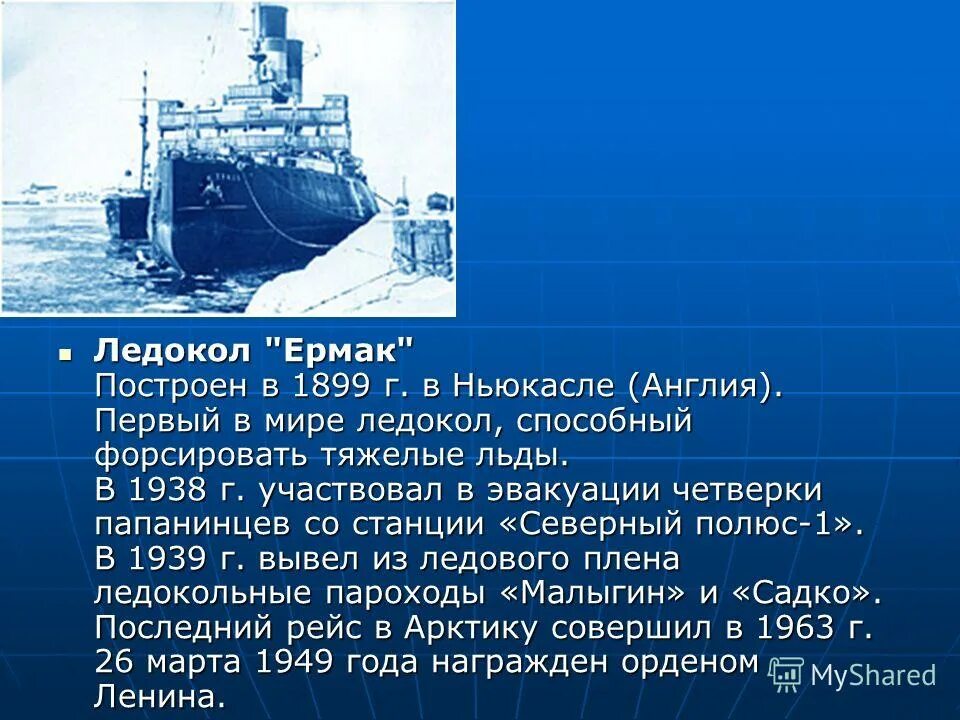 Ледокол "Ермак"
Построен в 1899 г. в Ньюкасле (Англия). Первый в мире ледокол, способный форсировать тяжелые льды.
В 1938 г. участвовал в эвакуации четверки папанинцев со станции «Северный полюс-1».
В 1939 г. вывел из ледового плена ледокольные пароходы «Малыгин» и «Садко».
Последний рейс в Арктику совершил в 1963 г.
26 марта 1949 года награжден орденом Ленина.

MyShared